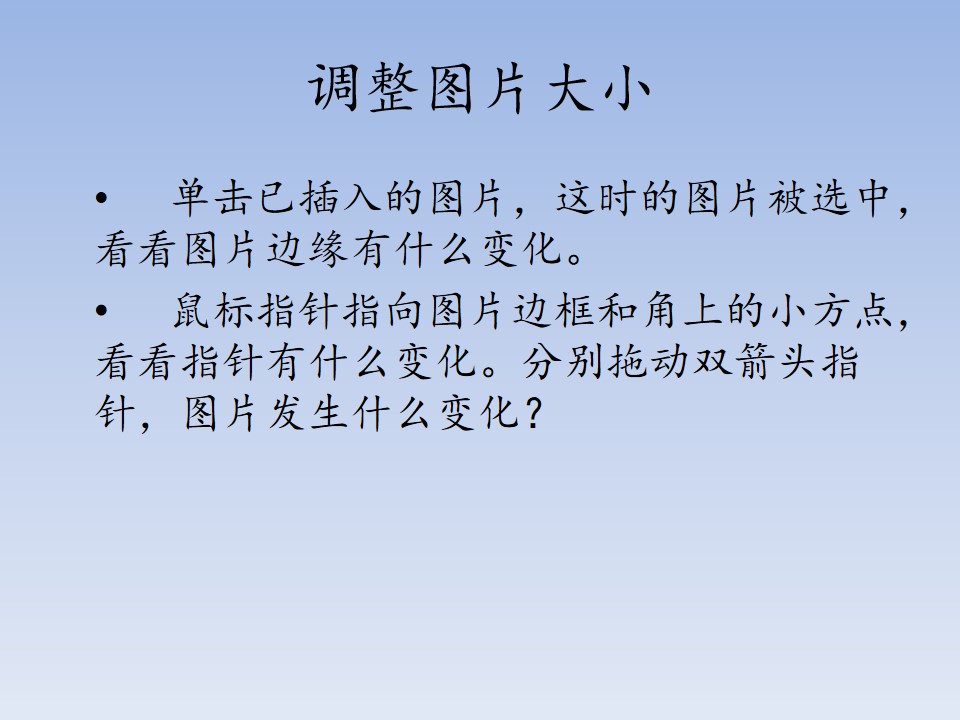 调整图片大小

• 单击已插入的图片，这时的图片被选中，看看图片边缘有什么变化。

• 鼠标指针指向图片边框和角上的小方点，看看指针有什么变化。分别拖动双箭头指针，图片发生什么变化？